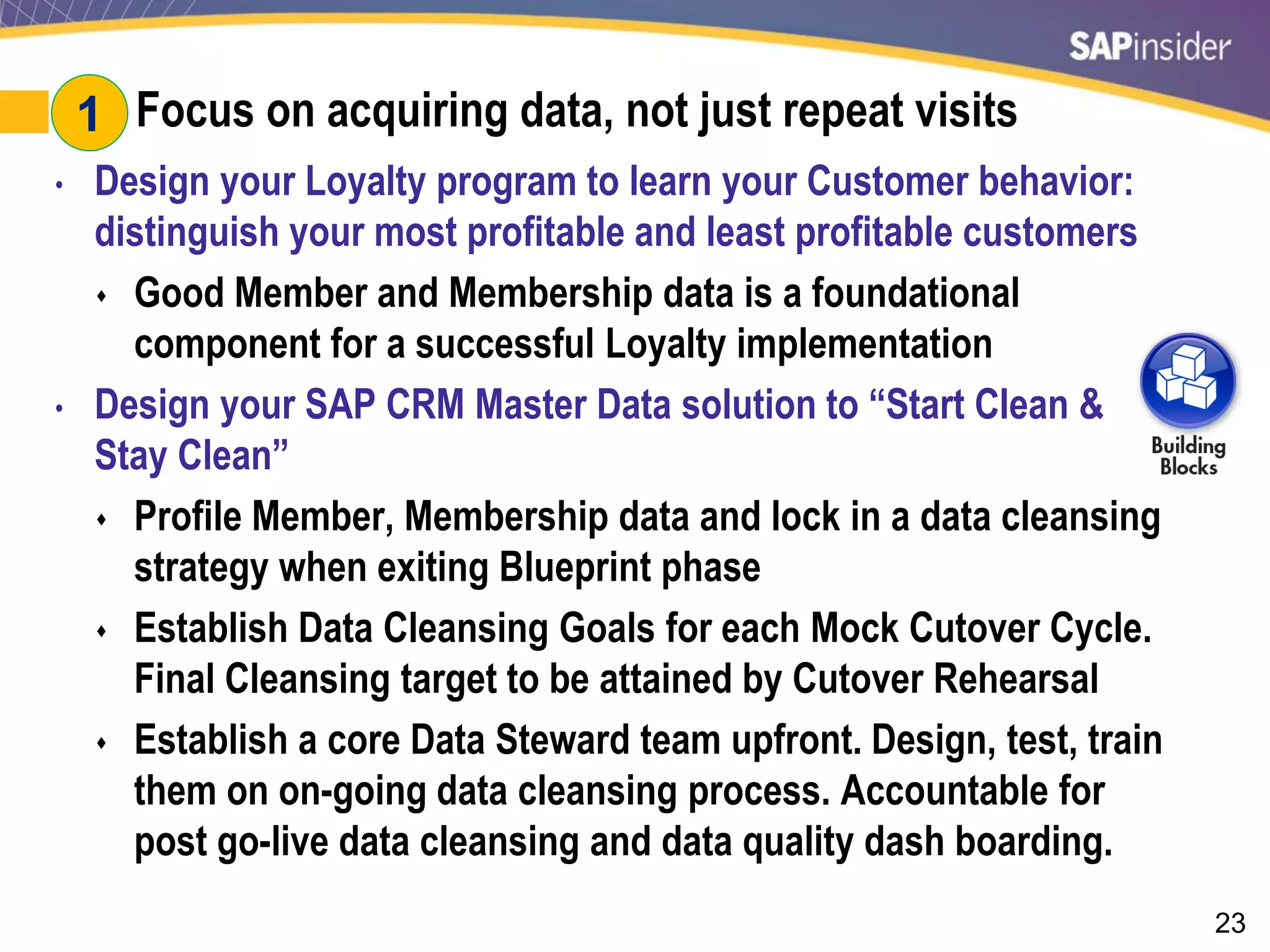 SAPinsider

1 Focus on acquiring data, not just repeat visits

• Design your Loyalty program to learn your Customer behavior: distinguish your most profitable and least profitable customers

♦ Good Member and Membership data is a foundational component for a successful Loyalty implementation

• Design your SAP CRM Master Data solution to “Start Clean & Stay Clean”

Building Blocks

♦ Profile Member, Membership data and lock in a data cleansing strategy when exiting Blueprint phase

♦ Establish Data Cleansing Goals for each Mock Cutover Cycle. Final Cleansing target to be attained by Cutover Rehearsal

♦ Establish a core Data Steward team upfront. Design, test, train them on on-going data cleansing process. Accountable for post go-live data cleansing and data quality dash boarding.

23